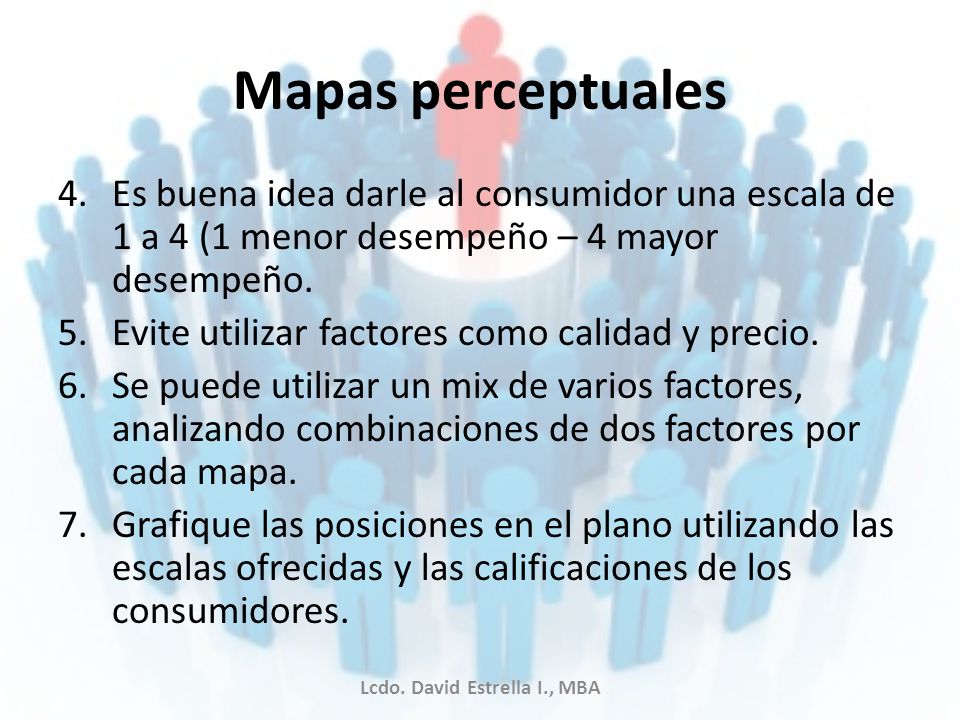 Mapas perceptuales

4. Es buena idea darle al consumidor una escala de 1 a 4 (1 menor desempeño – 4 mayor desempeño.
5. Evite utilizar factores como calidad y precio.
6. Se puede utilizar un mix de varios factores, analizando combinaciones de dos factores por cada mapa.
7. Grafique las posiciones en el plano utilizando las escalas ofrecidas y las calificaciones de los consumidores.

Lcdo. David Estrella I., MBA